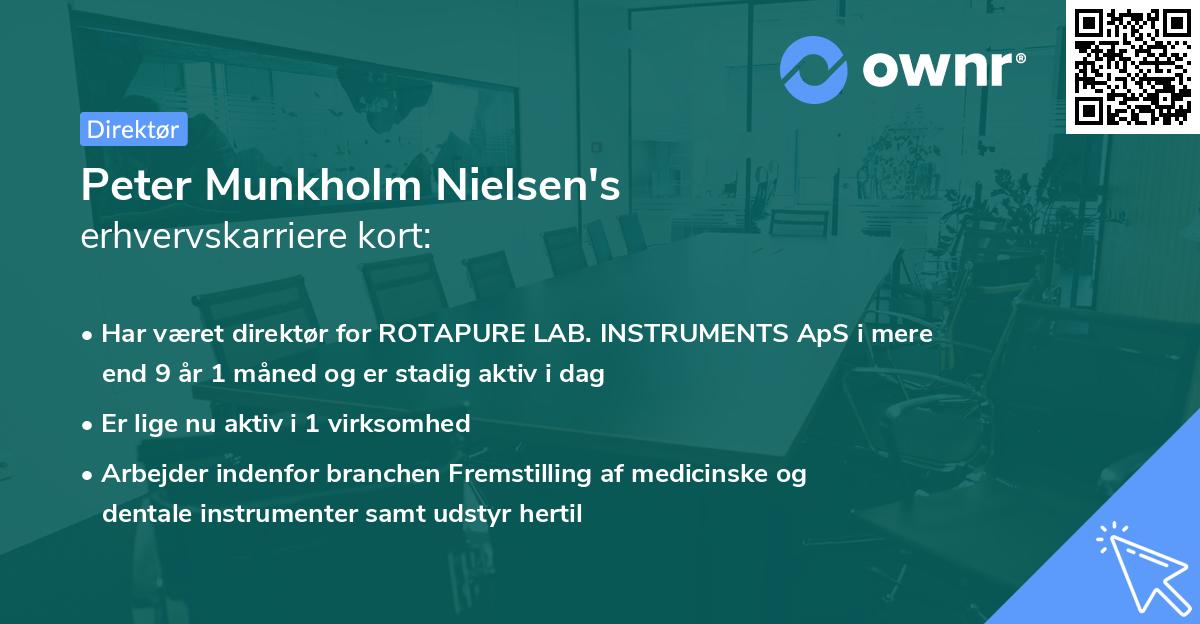 ownr®

Direktør

Peter Munkholm Nielsen's
erhvervskarriere kort:

• Har været direktør for ROTAPURE LAB. INSTRUMENTS ApS i mere end 9 år 1 måned og er stadig aktiv i dag

• Er lige nu aktiv i 1 virksomhed

• Arbejder indenfor branchen Fremstilling af medicinske og dentale instrumenter samt udstyr hertil